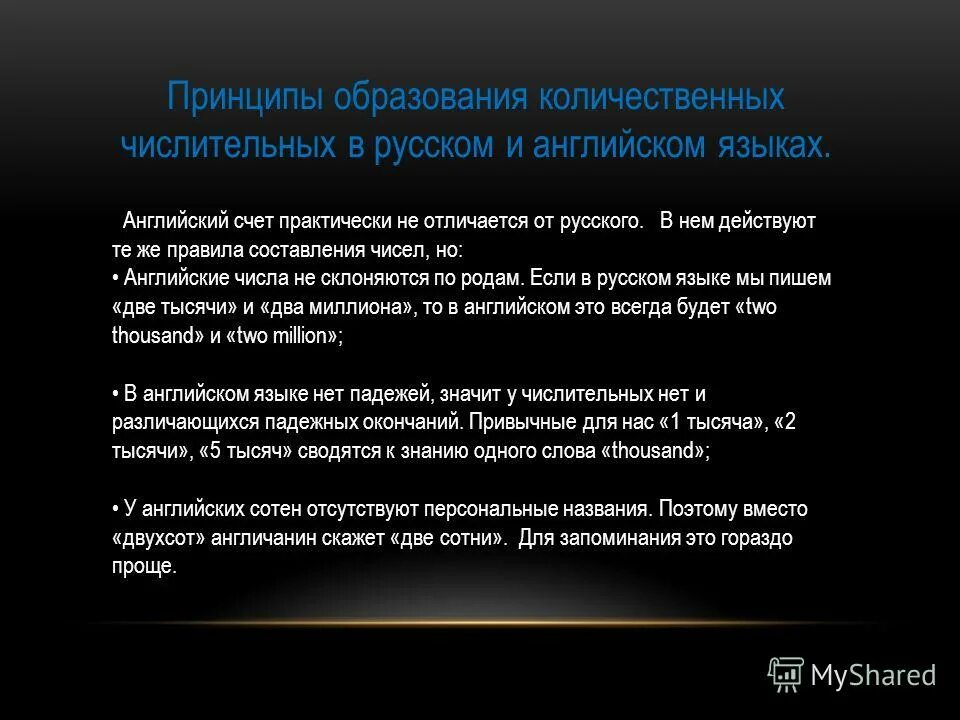 Принципы образования количественных числительных в русском и английском языках.

Английский счет практически не отличается от русского. В нем действуют те же правила составления чисел, но:
• Английские числа не склоняются по родам. Если в русском языке мы пишем «две тысячи» и «два миллиона», то в английском это всегда будет «two thousand» и «two million»;

• В английском языке нет падежей, значит у числительных нет и различающихся падежных окончаний. Привычные для нас «1 тысяча», «2 тысячи», «5 тысяч» сводятся к знанию одного слова «thousand»;

• У английских сотен отсутствуют персональные названия. Поэтому вместо «двухсот» англичанин скажет «две сотни». Для запоминания это гораздо проще.

MyShared